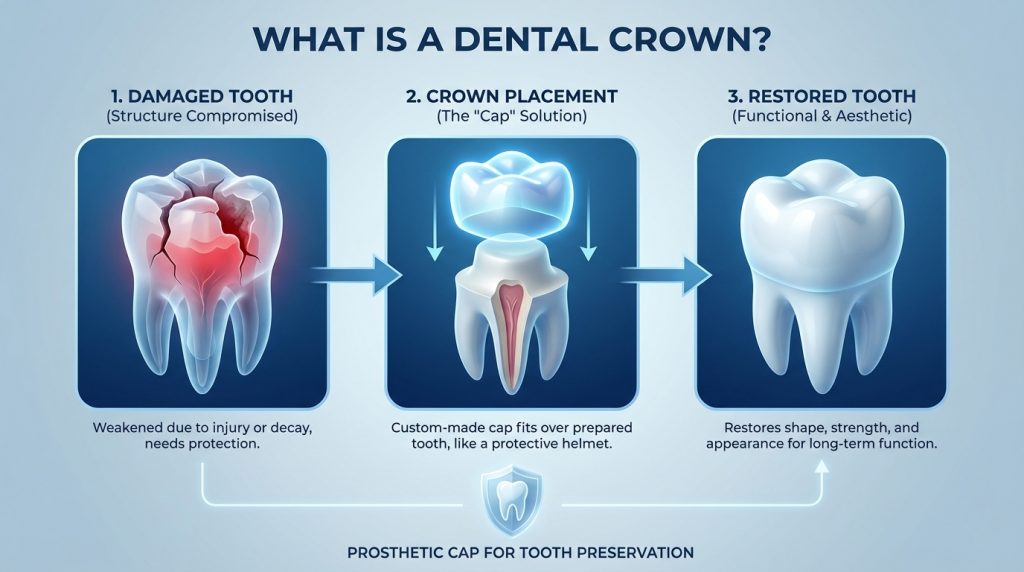 WHAT IS A DENTAL CROWN?

1. DAMAGED TOOTH
(Structure Compromised)

Weakened due to injury or decay, needs protection.

2. CROWN PLACEMENT
(The "Cap" Solution)

Custom-made cap fits over prepared tooth, like a protective helmet.

3. RESTORED TOOTH
(Functional & Aesthetic)

Restores shape, strength, and appearance for long-term function.

PROSTHETIC CAP FOR TOOTH PRESERVATION